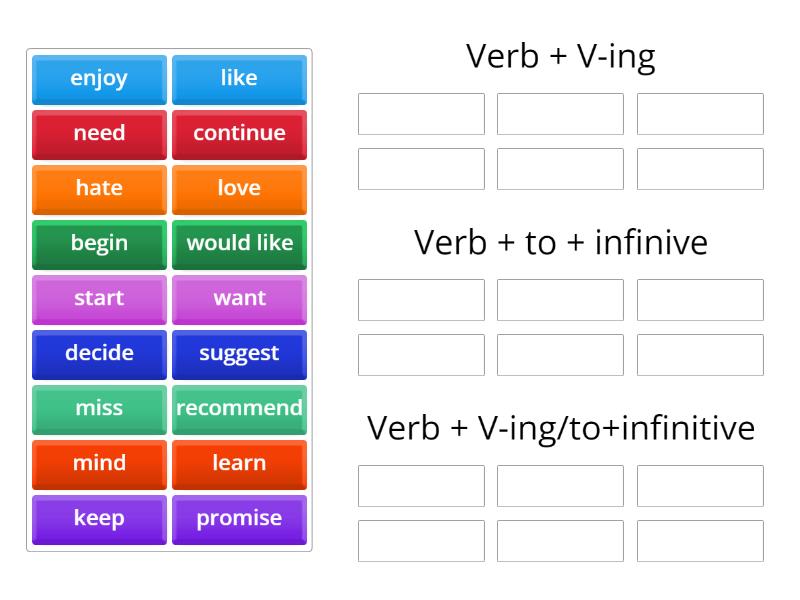 enjoy
like
need
continue
hate
love
begin
would like
start
want
decide
suggest
miss
recommend
mind
learn
keep
promise

Verb + V-ing

Verb + to + infinive

Verb + V-ing/to+infinitive